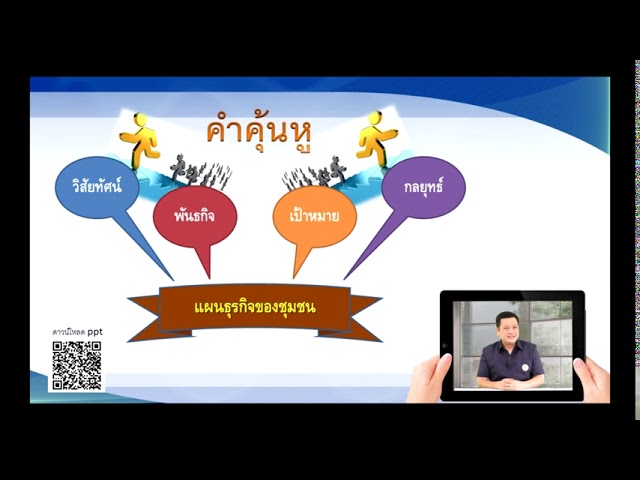 คำคุ้นหู

วิสัยทัศน์

พันธกิจ

เป้าหมาย

กลยุทธ์

แผนธุรกิจของชุมชน

ดาวน์โหลด ppt